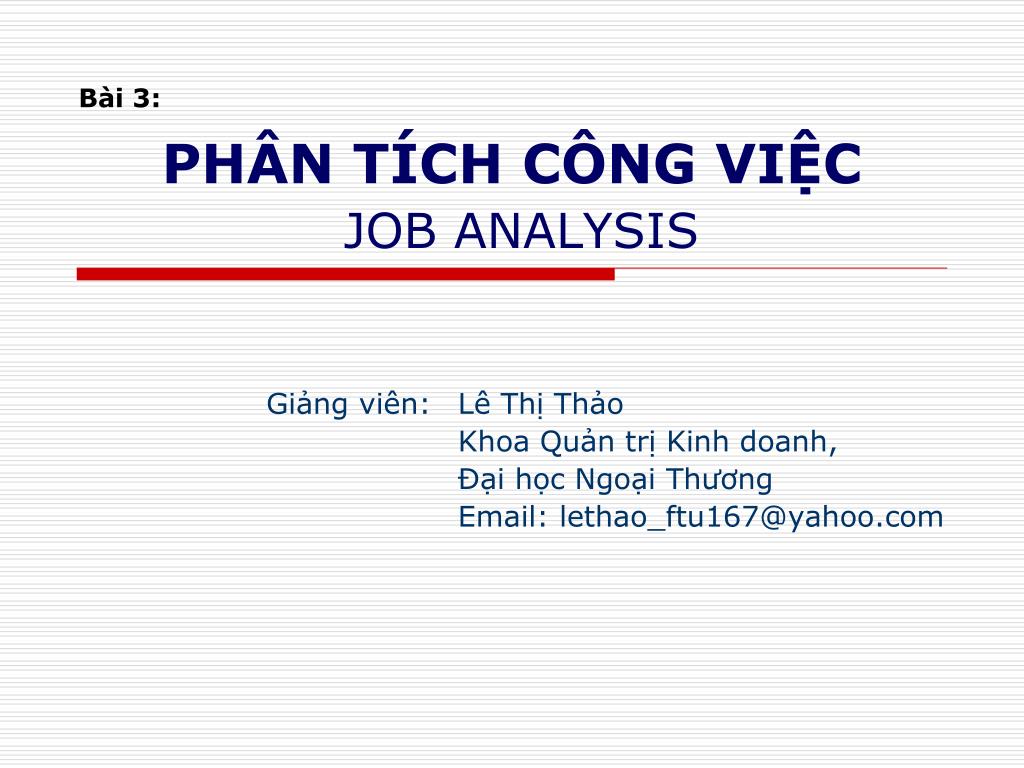 Bài 3:

PHÂN TÍCH CÔNG VIỆC
JOB ANALYSIS

Giảng viên: Lê Thị Thảo
Khoa Quản trị Kinh doanh,
Đại học Ngoại Thương
Email: lethao_ftu167@yahoo.com